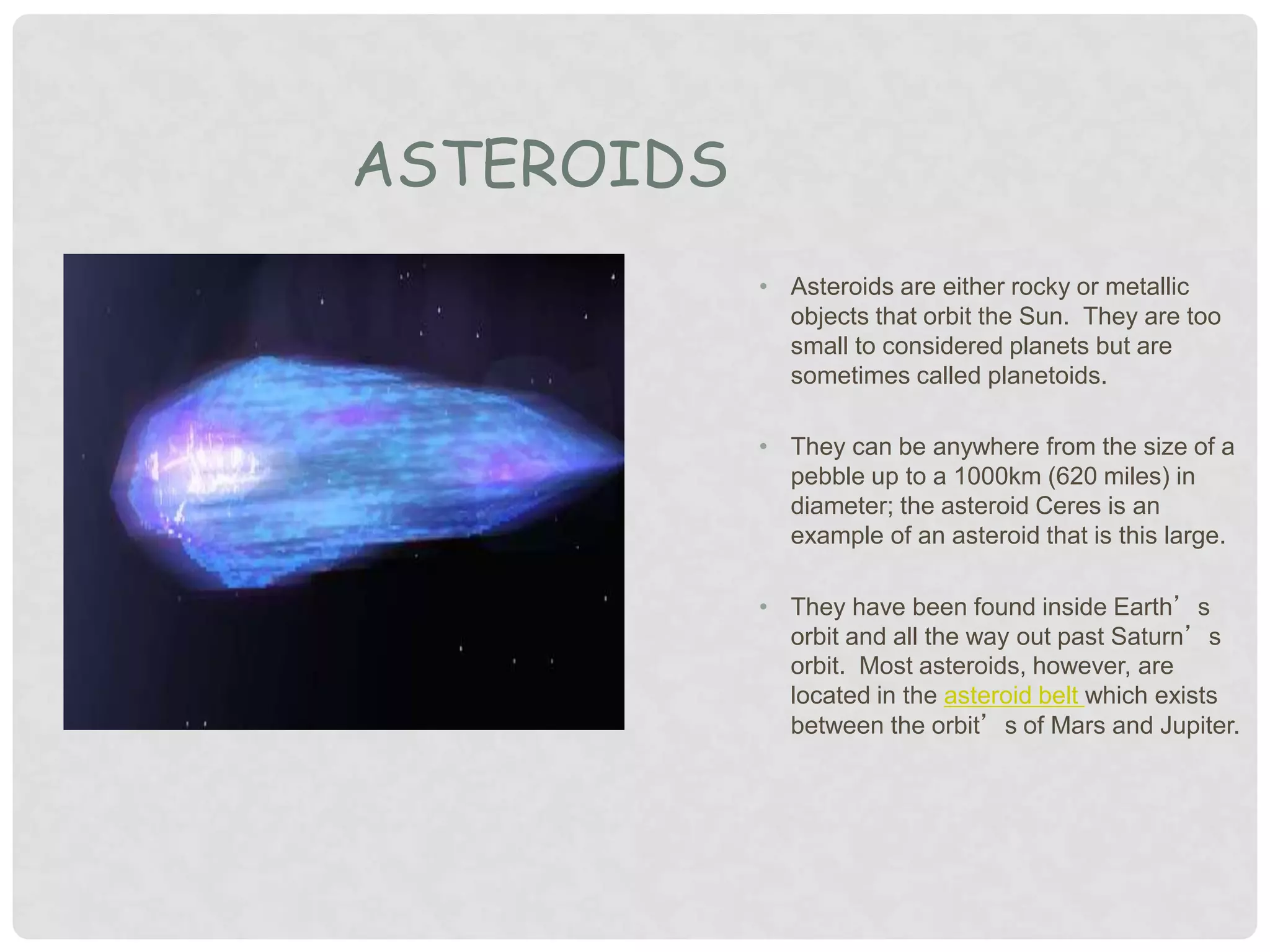 ASTEROIDS

• Asteroids are either rocky or metallic objects that orbit the Sun. They are too small to considered planets but are sometimes called planetoids.

• They can be anywhere from the size of a pebble up to a 1000km (620 miles) in diameter; the asteroid Ceres is an example of an asteroid that is this large.

• They have been found inside Earth’s orbit and all the way out past Saturn’s orbit. Most asteroids, however, are located in the asteroid belt which exists between the orbit’s of Mars and Jupiter.